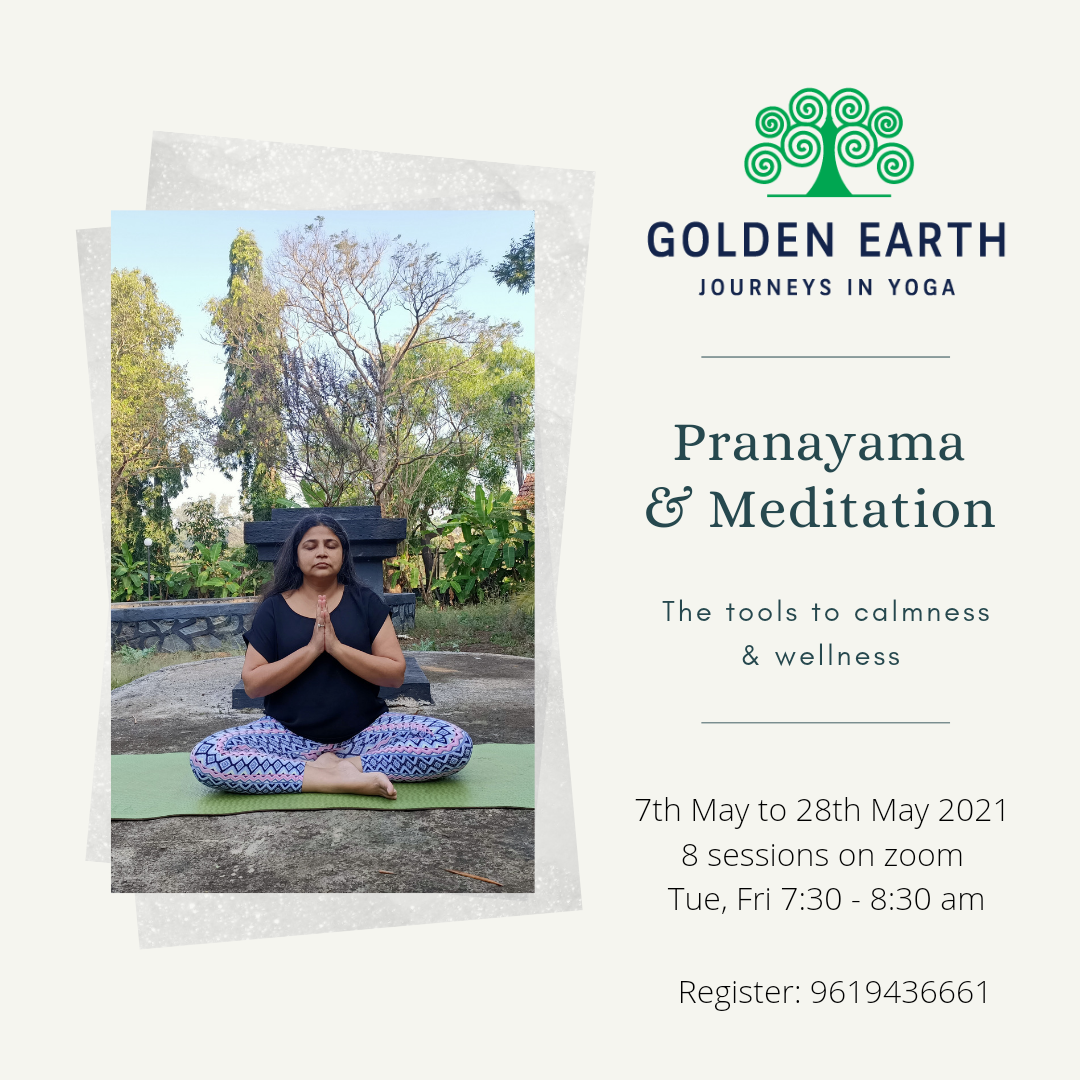 GOLDEN EARTH
JOURNEYS IN YOGA

Pranayama
& Meditation

The tools to calmness
& wellness

7th May to 28th May 2021
8 sessions on zoom
Tue, Fri 7:30 - 8:30 am

Register: 9619436661